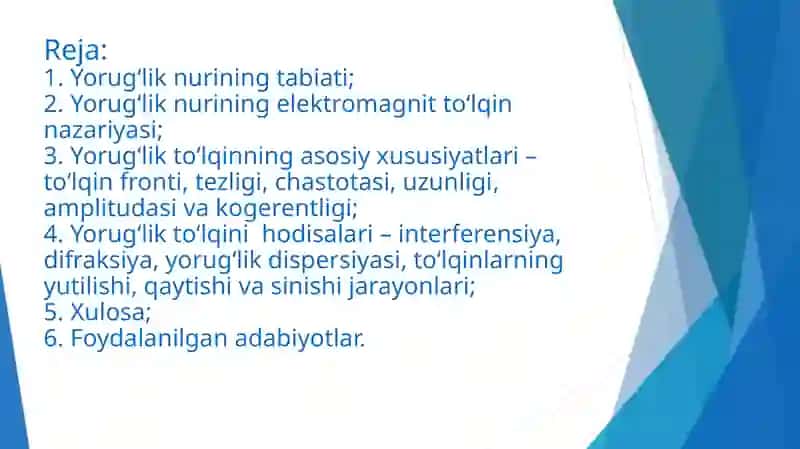 Reja:
1. Yorug‘lik nurining tabiati;
2. Yorug‘lik nurining elektromagnit to‘lqin nazariyasi;
3. Yorug‘lik to‘lqinning asosiy xususiyatlari – to‘lqin fronti, tezligi, chastotasi, uzunligi, amplitudasi va kogerentligi;
4. Yorug‘lik to‘lqini hodisalari – interferensiya, difraksiya, yorug‘lik dispersiyasi, to‘lqinlarning yutilishi, qaytishi va sinishi jarayonlari;
5. Xulosa;
6. Foydalanilgan adabiyotlar.